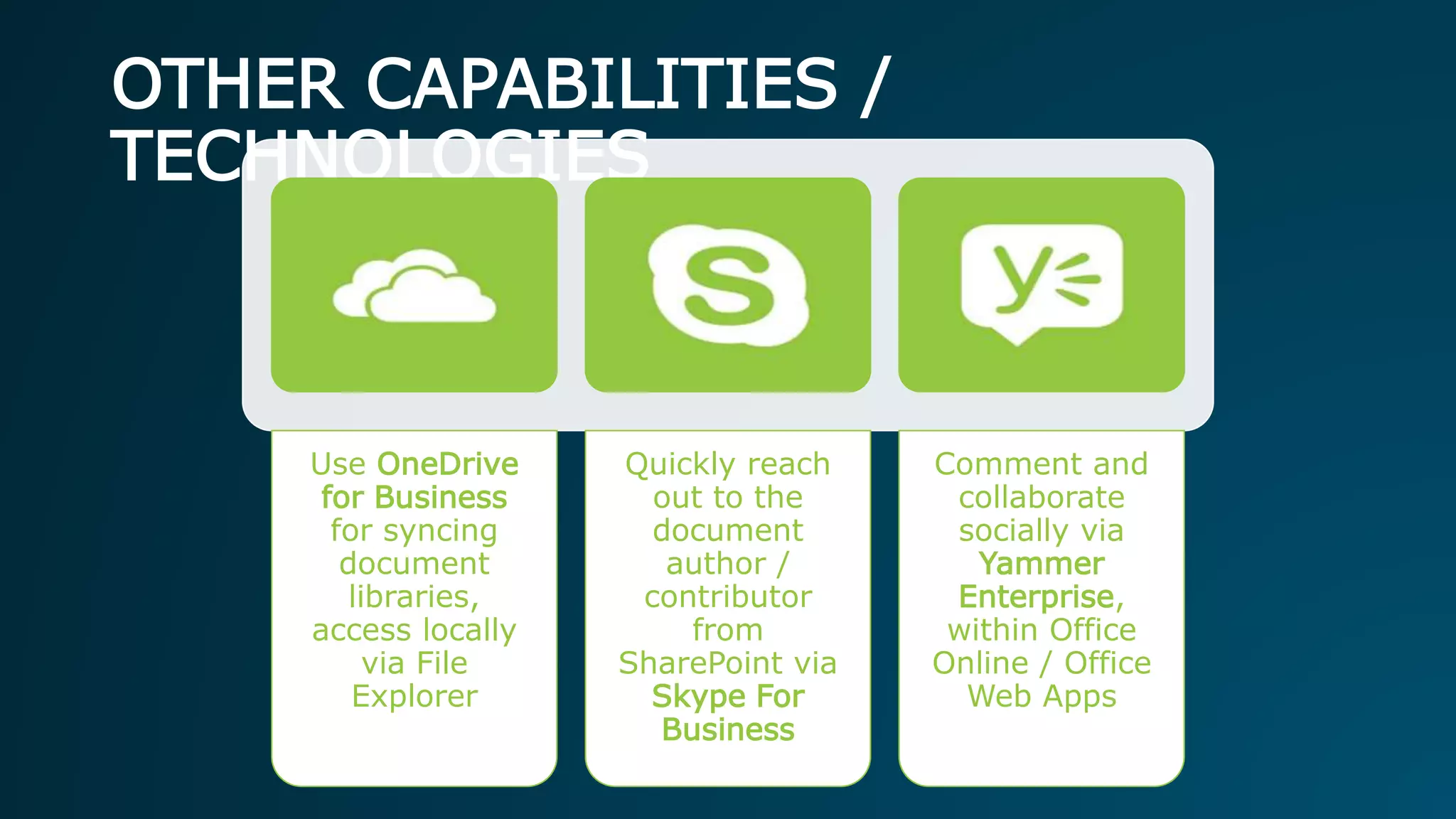 OTHER CAPABILITIES / TECHNOLOGIES

Use OneDrive for Business for syncing document libraries, access locally via File Explorer

Quickly reach out to the document author / contributor from SharePoint via Skype For Business

Comment and collaborate socially via Yammer Enterprise, within Office Online / Office Web Apps